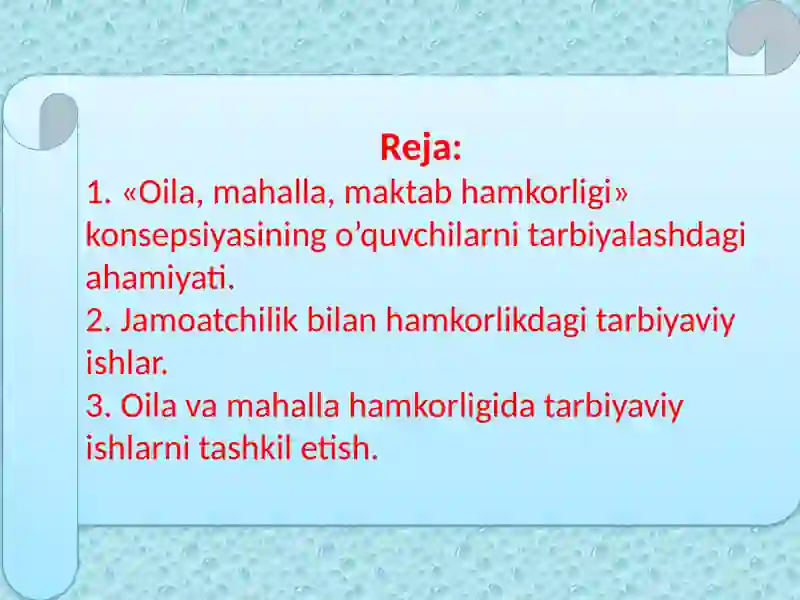 Reja:

1. «Oila, mahalla, maktab hamkorligi» konsepsiyasining o’quvchilarni tarbiyalashdagi ahamiyati.

2. Jamoatchilik bilan hamkorlikdagi tarbiyaviy ishlar.

3. Oila va mahalla hamkorligida tarbiyaviy ishlarni tashkil etish.